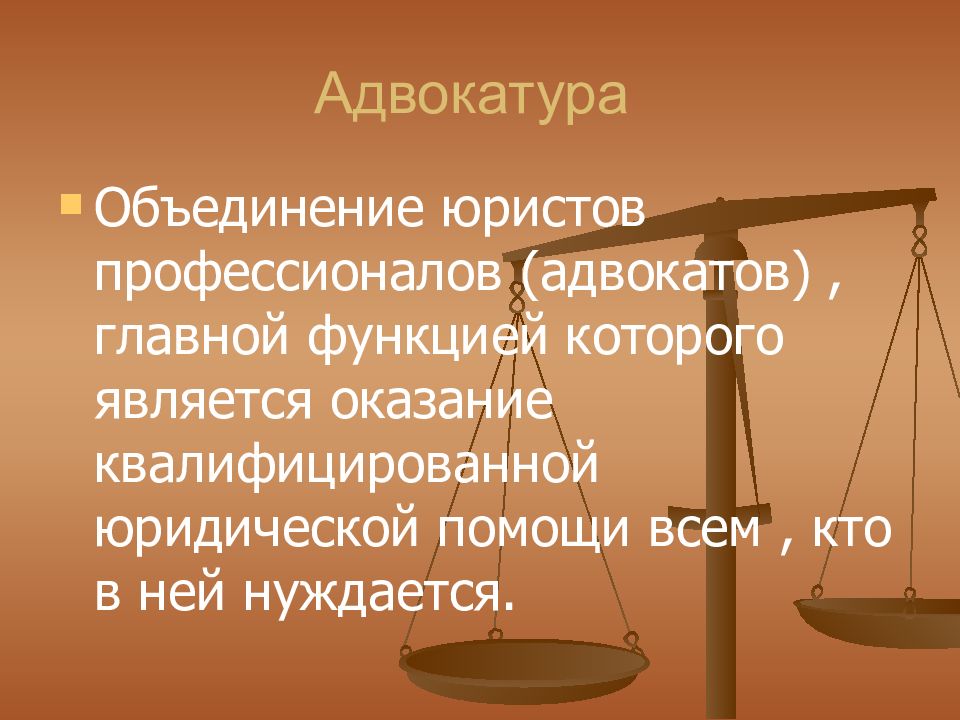 Адвокатура

Объединение юристов профессионалов (адвокатов) , главной функцией которого является оказание квалифицированной юридической помощи всем , кто в ней нуждается.